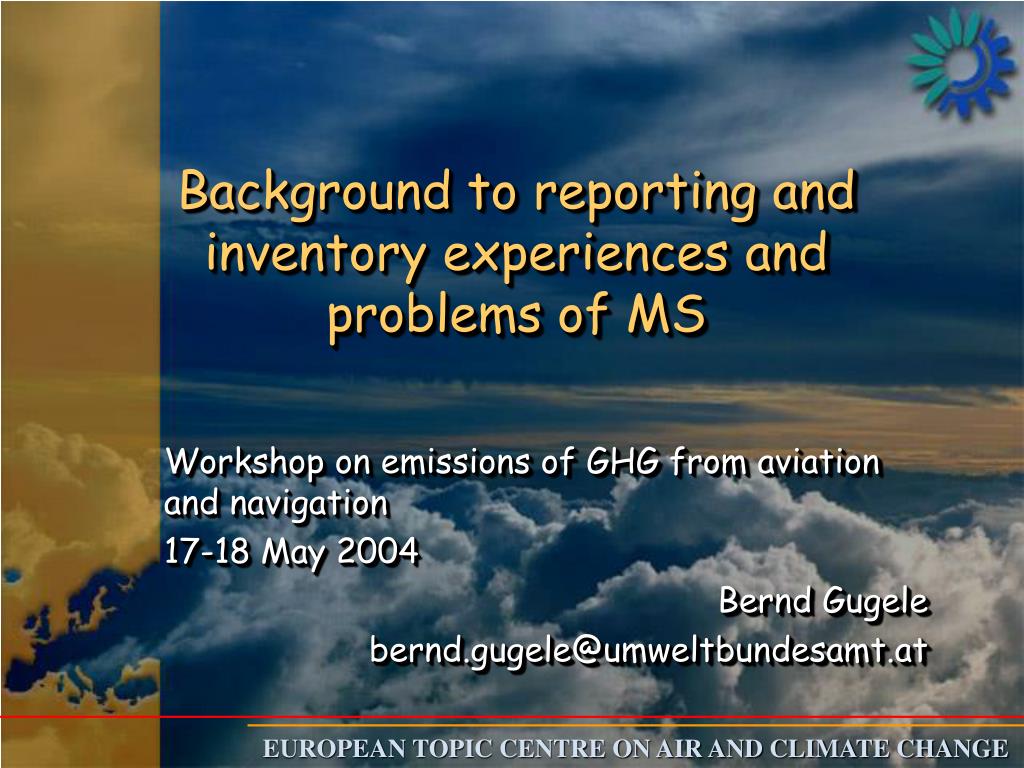 Background to reporting and inventory experiences and problems of MS

Workshop on emissions of GHG from aviation and navigation

17-18 May 2004

Bernd Gugele

bernd.gugele@umweltbundesamt.at

EUROPEAN TOPIC CENTRE ON AIR AND CLIMATE CHANGE